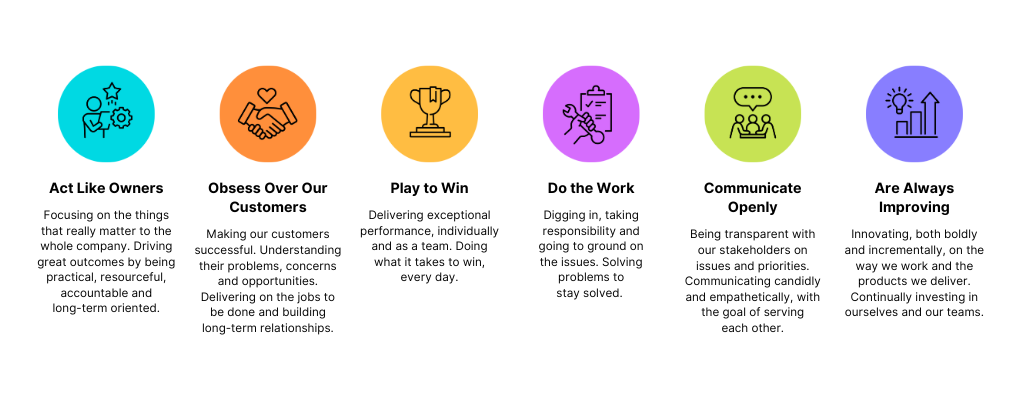 Act Like Owners

Focusing on the things that really matter to the whole company. Driving great outcomes by being practical, resourceful, accountable and long-term oriented.

Obsess Over Our Customers

Making our customers successful. Understanding their problems, concerns and opportunities. Delivering on the jobs to be done and building long-term relationships.

Play to Win

Delivering exceptional performance, individually and as a team. Doing what it takes to win, every day.

Do the Work

Digging in, taking responsibility and going to ground on the issues. Solving problems to stay solved.

Communicate Openly

Being transparent with our stakeholders on issues and priorities. Communicating candidly and empathetically, with the goal of serving each other.

Are Always Improving

Innovating, both boldly and incrementally, on the way we work and the products we deliver. Continually investing in ourselves and our teams.